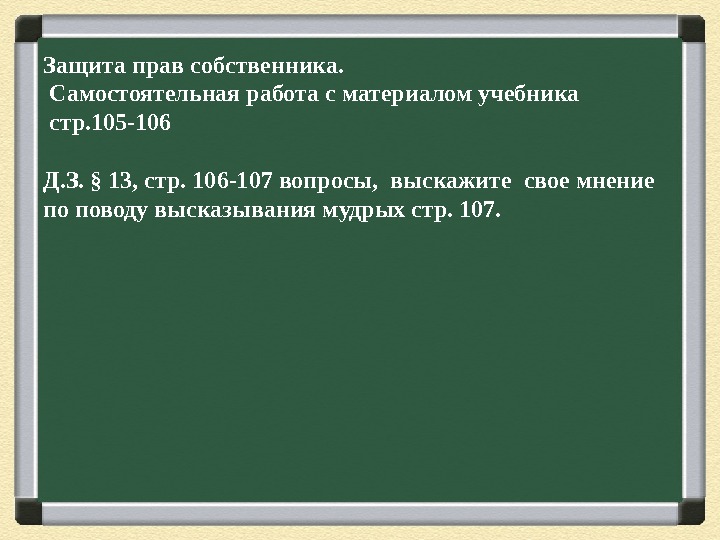 Защита прав собственника.
Самостоятельная работа с материалом учебника стр.105-106

Д.З. § 13, стр. 106-107 вопросы, выскажите свое мнение по поводу высказывания мудрых стр. 107.